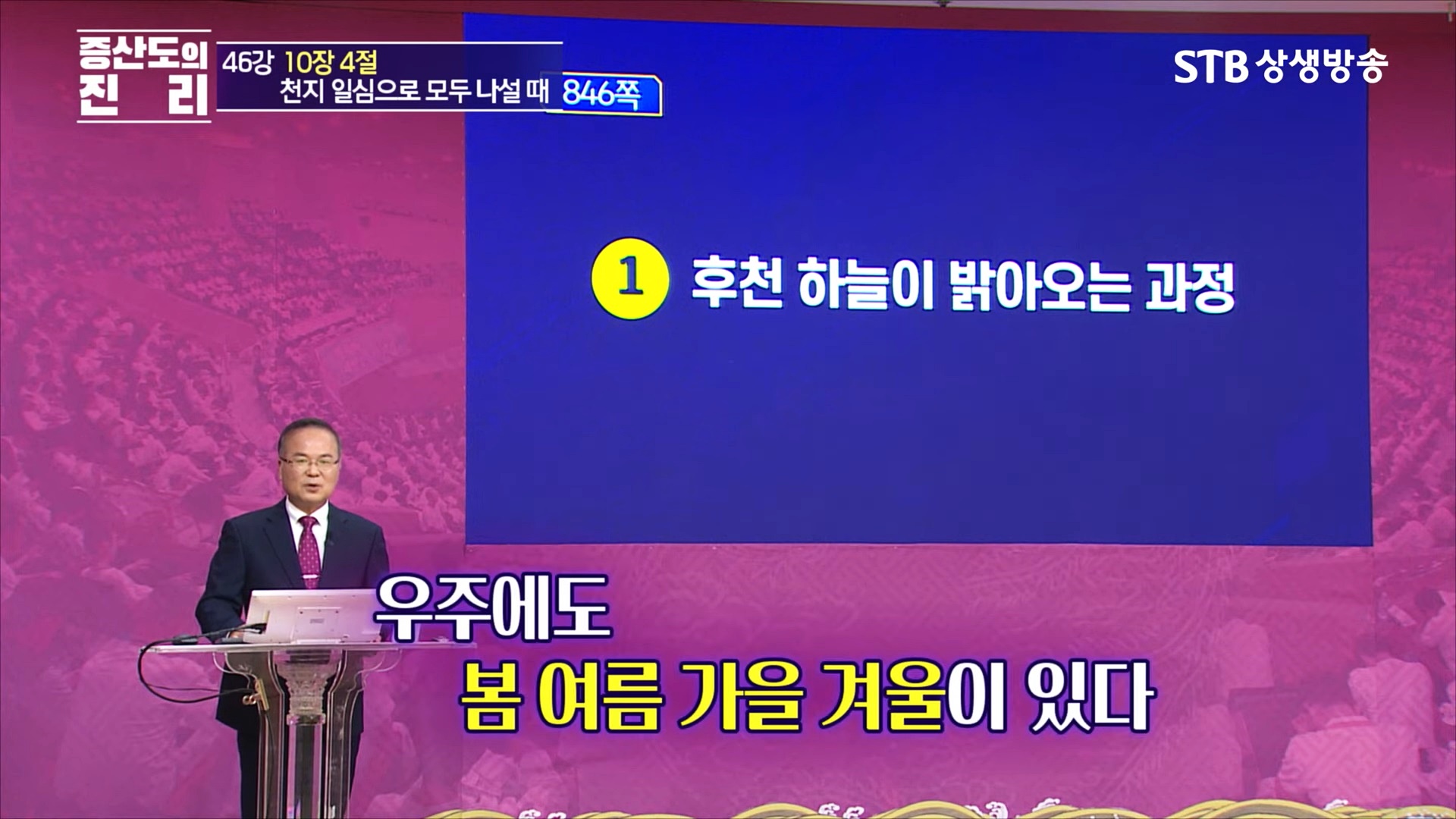 증산도의 진리

46강 10장 4절
천지 일심으로 모두 나설 때 846쪽

STB 상생방송

1 후천 하늘이 밝아오는 과정

우주에도
봄 여름 가을 겨울이 있다